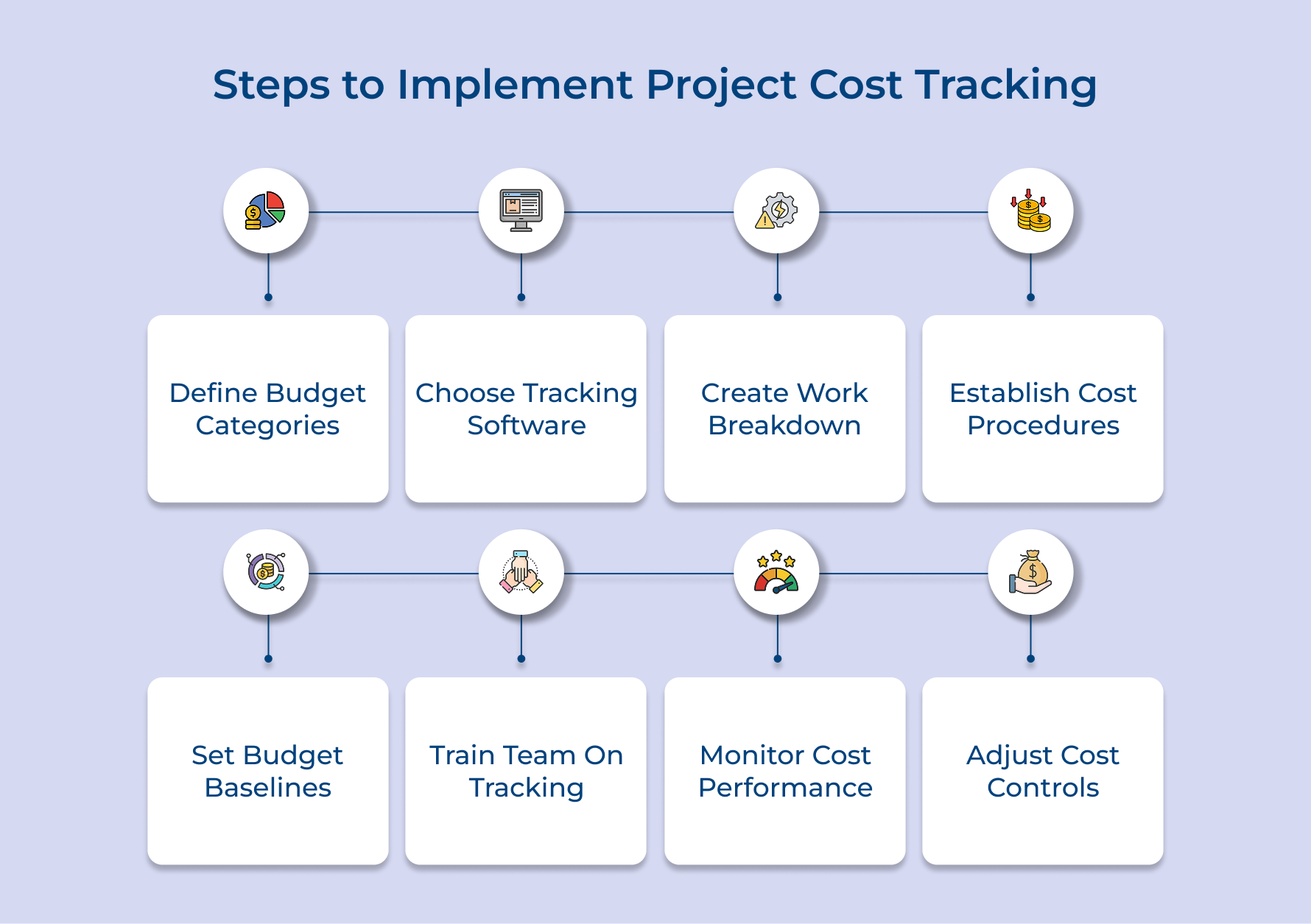 Steps to Implement Project Cost Tracking

Define Budget Categories

Choose Tracking Software

Create Work Breakdown

Establish Cost Procedures

Set Budget Baselines

Train Team On Tracking

Monitor Cost Performance

Adjust Cost Controls